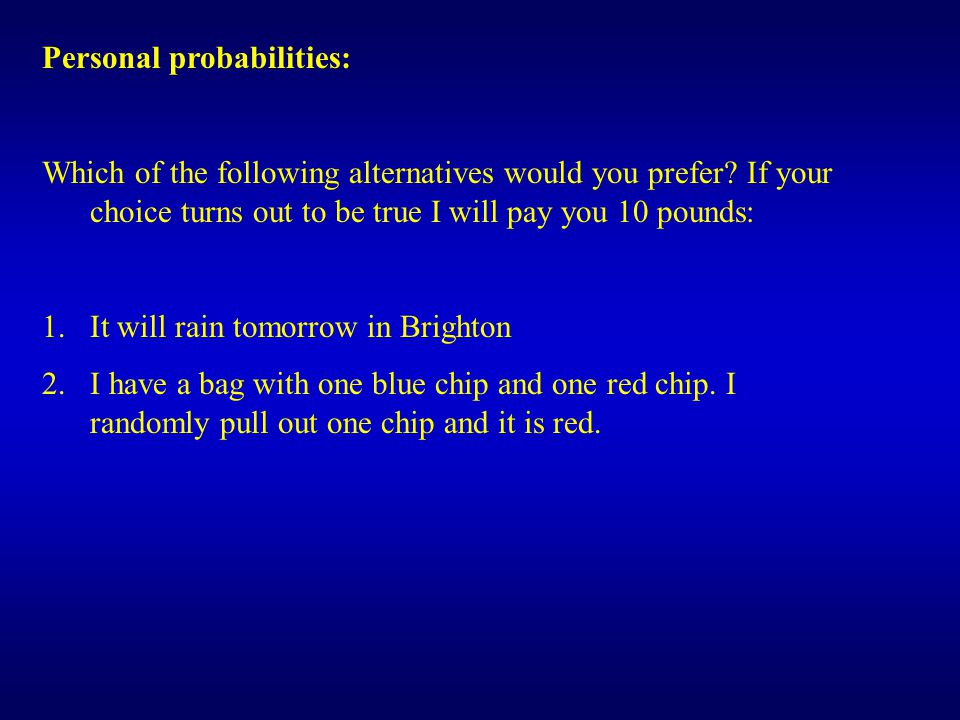 Personal probabilities:

Which of the following alternatives would you prefer? If your choice turns out to be true I will pay you 10 pounds:

1. It will rain tomorrow in Brighton
2. I have a bag with one blue chip and one red chip. I randomly pull out one chip and it is red.